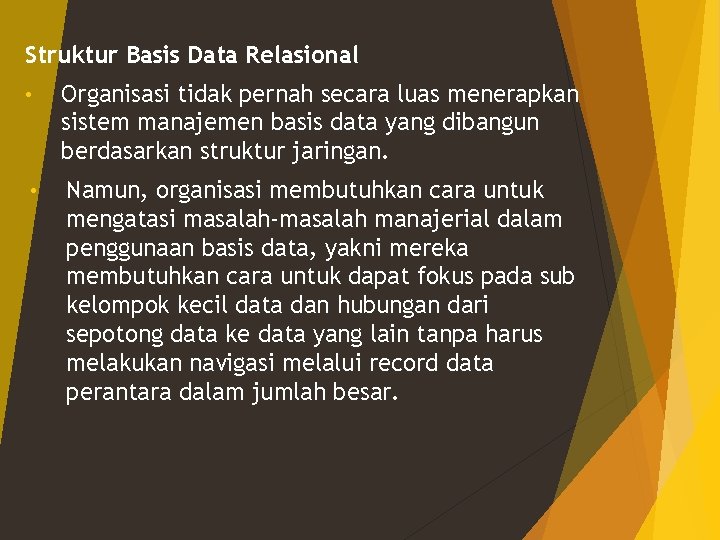 Struktur Basis Data Relasional

• Organisasi tidak pernah secara luas menerapkan sistem manajemen basis data yang dibangun berdasarkan struktur jaringan.

• Namun, organisasi membutuhkan cara untuk mengatasi masalah-masalah manajerial dalam penggunaan basis data, yakni mereka membutuhkan cara untuk dapat fokus pada sub kelompok kecil data dan hubungan dari sepotong data ke data yang lain tanpa harus melakukan navigasi melalui record data perantara dalam jumlah besar.